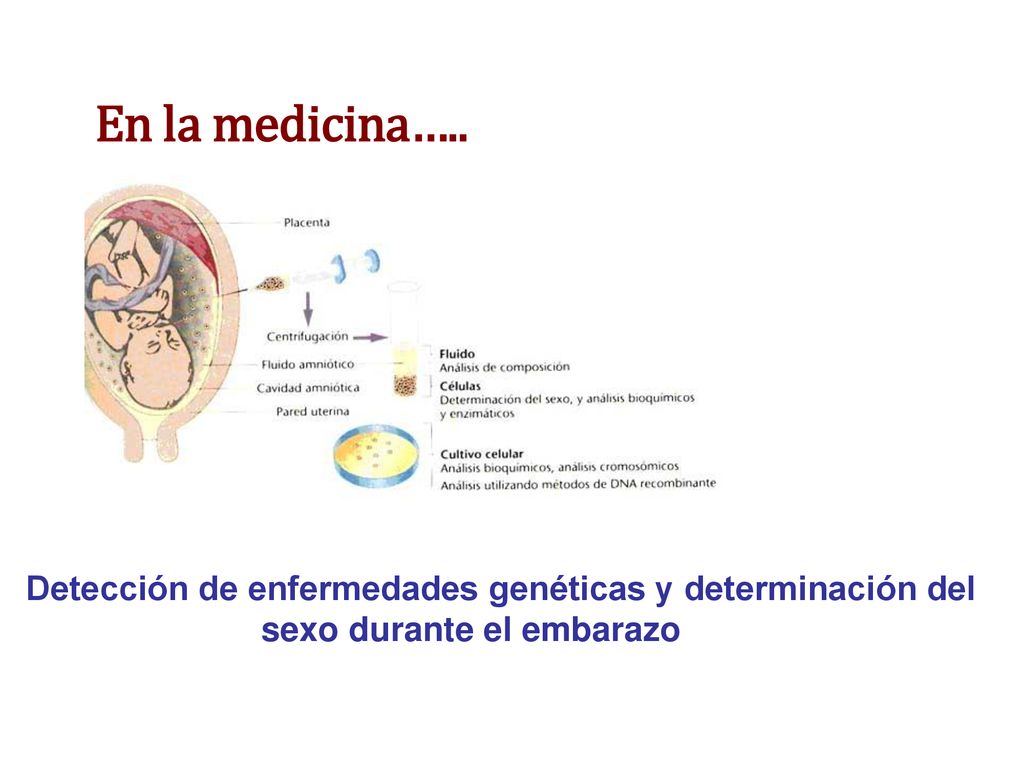 En la medicina…..

Placenta

Centrifugación

Fluido amniótico

Cavidad amniótica

Pared uterina

Fluido
Análisis de composición

Células
Determinación del sexo, y análisis bioquímicos y enzimáticos

Cultivo celular
Análisis bioquímicos, análisis cromosómicos
Análisis utilizando métodos de DNA recombinante

Detección de enfermedades genéticas y determinación del sexo durante el embarazo